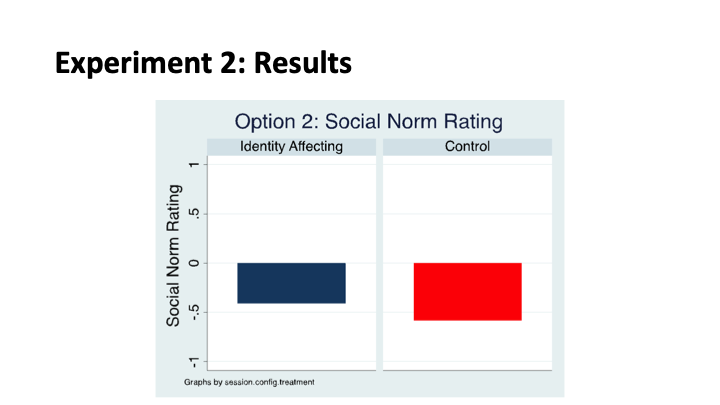 Experiment 2: Results

Option 2: Social Norm Rating

Identity Affecting

Control

Social Norm Rating

1

.5

0

-.5

-1

Graphs by session.config.treatment